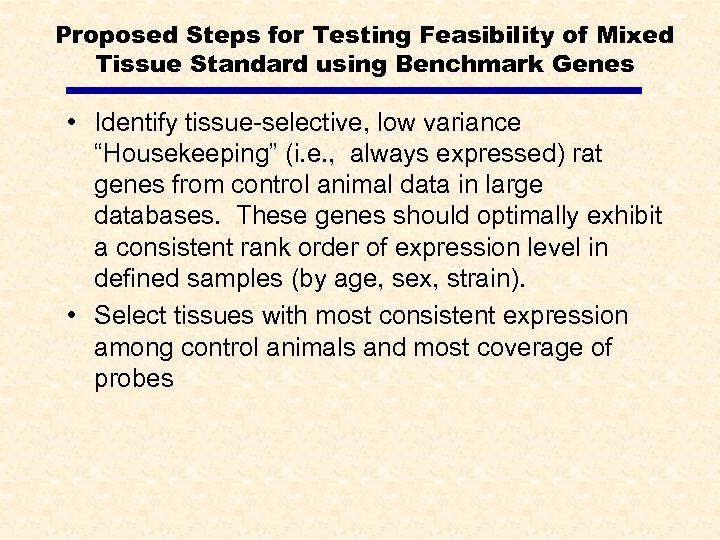 Proposed Steps for Testing Feasibility of Mixed Tissue Standard using Benchmark Genes

• Identify tissue-selective, low variance “Housekeeping” (i.e., always expressed) rat genes from control animal data in large databases. These genes should optimally exhibit a consistent rank order of expression level in defined samples (by age, sex, strain).

• Select tissues with most consistent expression among control animals and most coverage of probes